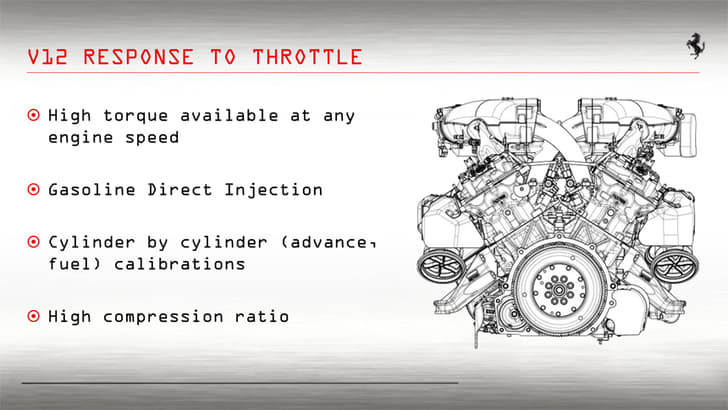 V12 RESPONSE TO THROTTLE

High torque available at any engine speed

Gasoline Direct Injection

Cylinder by cylinder (advance, fuel) calibrations

High compression ratio